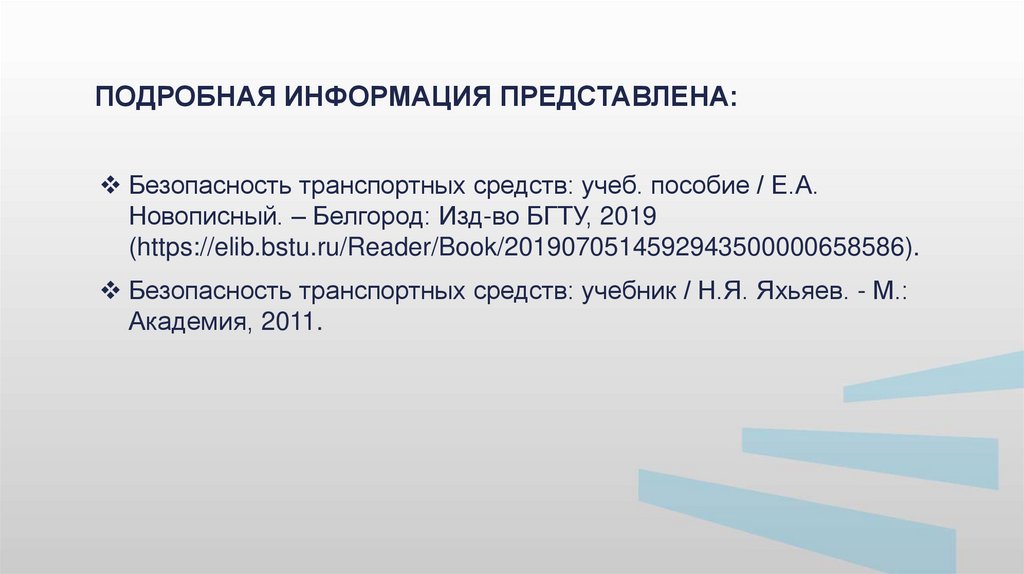 ПОДРОБНАЯ ИНФОРМАЦИЯ ПРЕДСТАВЛЕНА:

❖ Безопасность транспортных средств: учеб. пособие / Е.А. Новописный. – Белгород: Изд-во БГТУ, 2019 (https://elib.bstu.ru/Reader/Book/2019070514592943500000658586).

❖ Безопасность транспортных средств: учебник / Н.Я. Яхьяев. - М.: Академия, 2011.